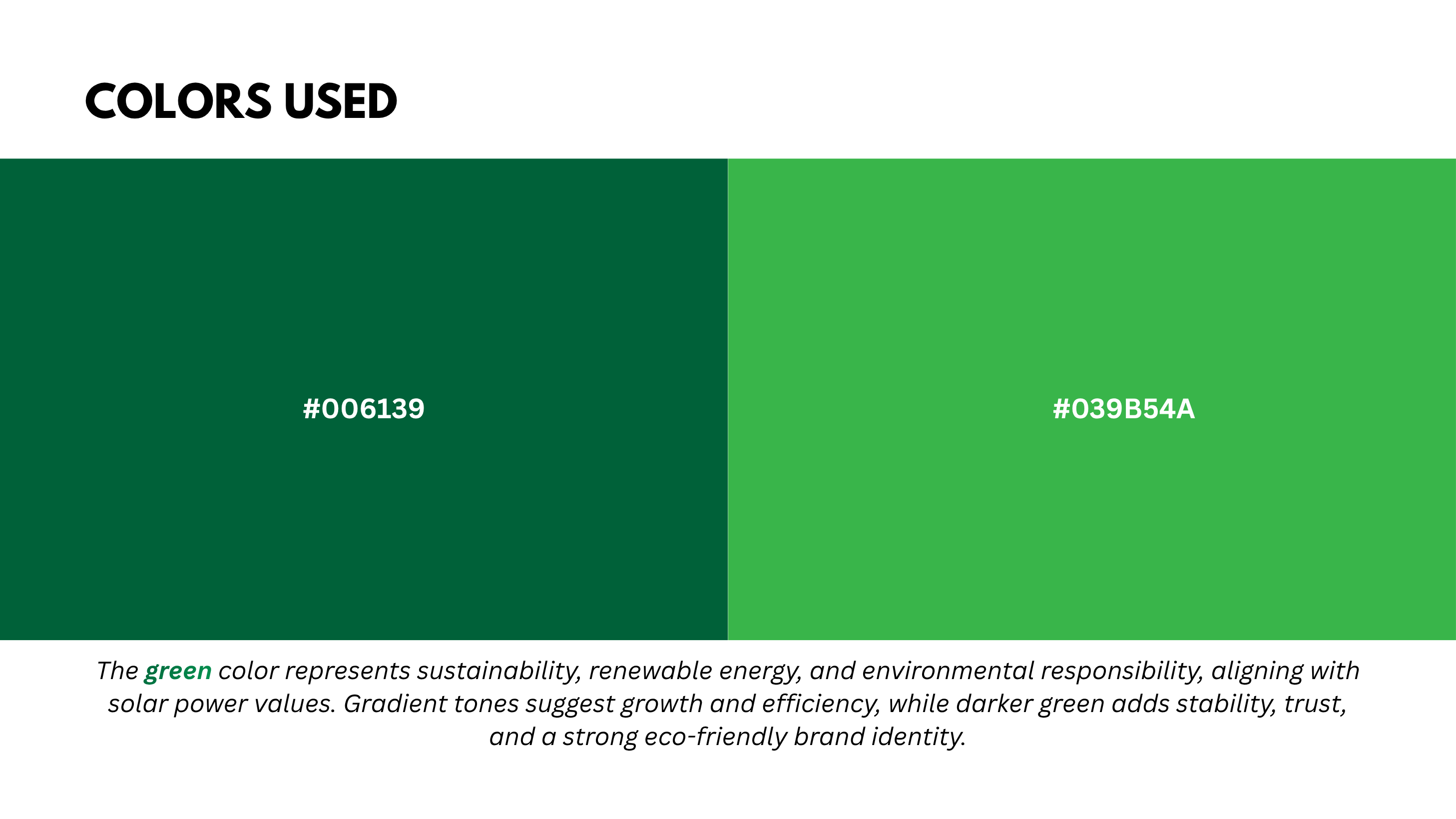 COLORS USED

#006139

#039B54A

The green color represents sustainability, renewable energy, and environmental responsibility, aligning with solar power values. Gradient tones suggest growth and efficiency, while darker green adds stability, trust, and a strong eco-friendly brand identity.